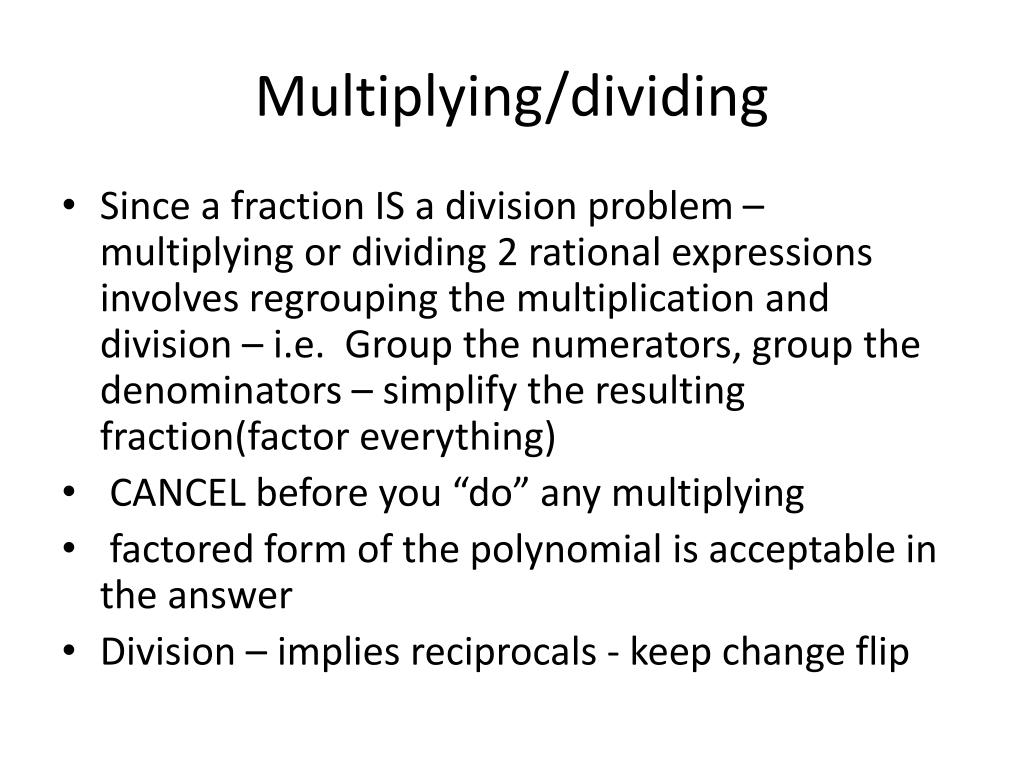 Multiplying/dividing

• Since a fraction IS a division problem – multiplying or dividing 2 rational expressions involves regrouping the multiplication and division – i.e. Group the numerators, group the denominators – simplify the resulting fraction(factor everything)
• CANCEL before you “do” any multiplying
• factored form of the polynomial is acceptable in the answer
• Division – implies reciprocals - keep change flip